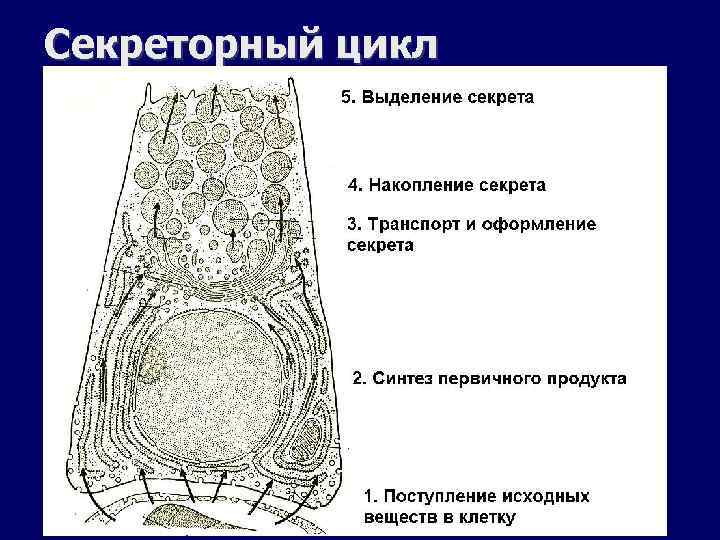 Секреторный цикл

5. Выделение секрета

4. Накопление секрета

3. Транспорт и оформление секрета

2. Синтез первичного продукта

1. Поступление исходных веществ в клетку